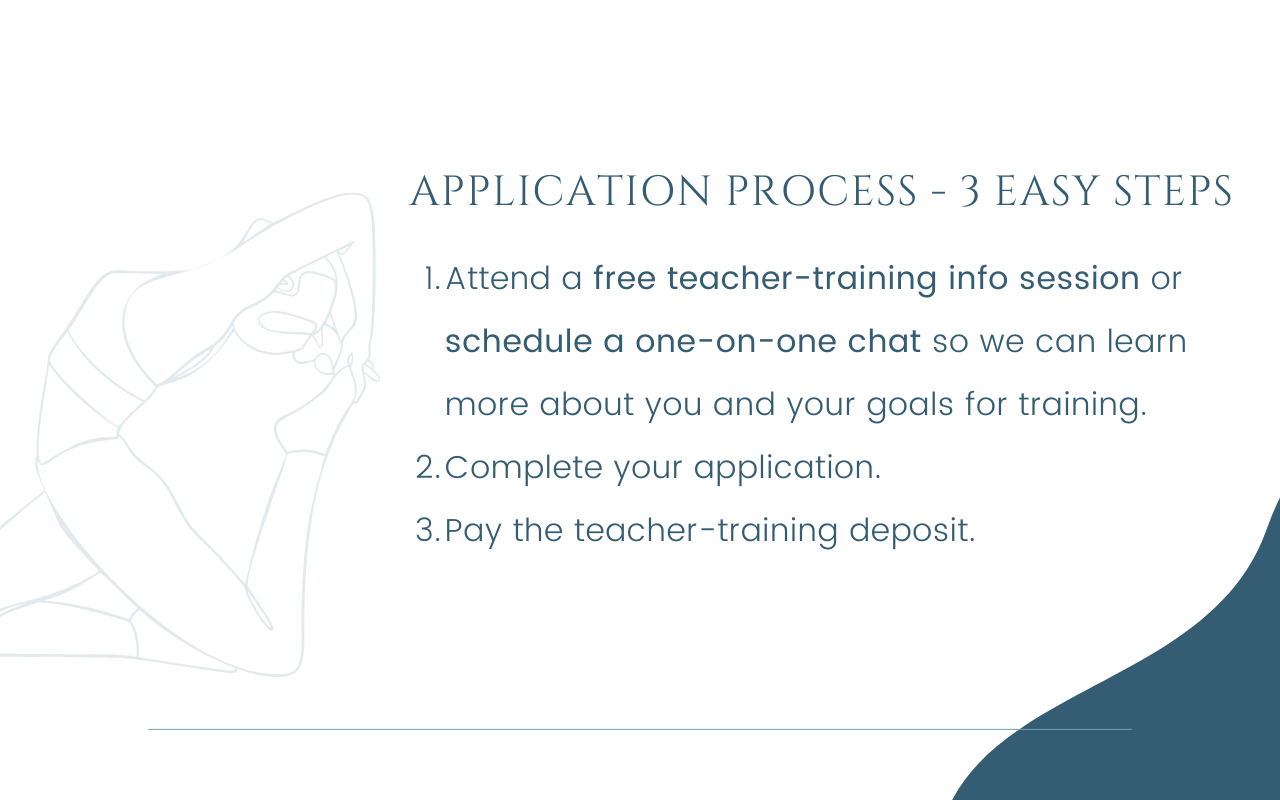 APPLICATION PROCESS - 3 EASY STEPS

1. Attend a free teacher-training info session or schedule a one-on-one chat so we can learn more about you and your goals for training.
2. Complete your application.
3. Pay the teacher-training deposit.